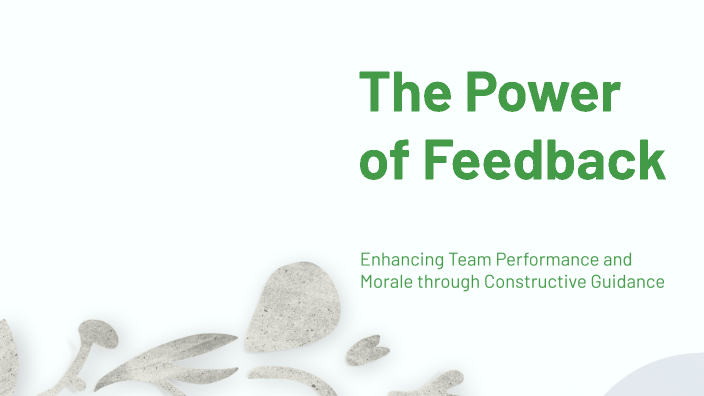 The Power of Feedback

Enhancing Team Performance and Morale through Constructive Guidance